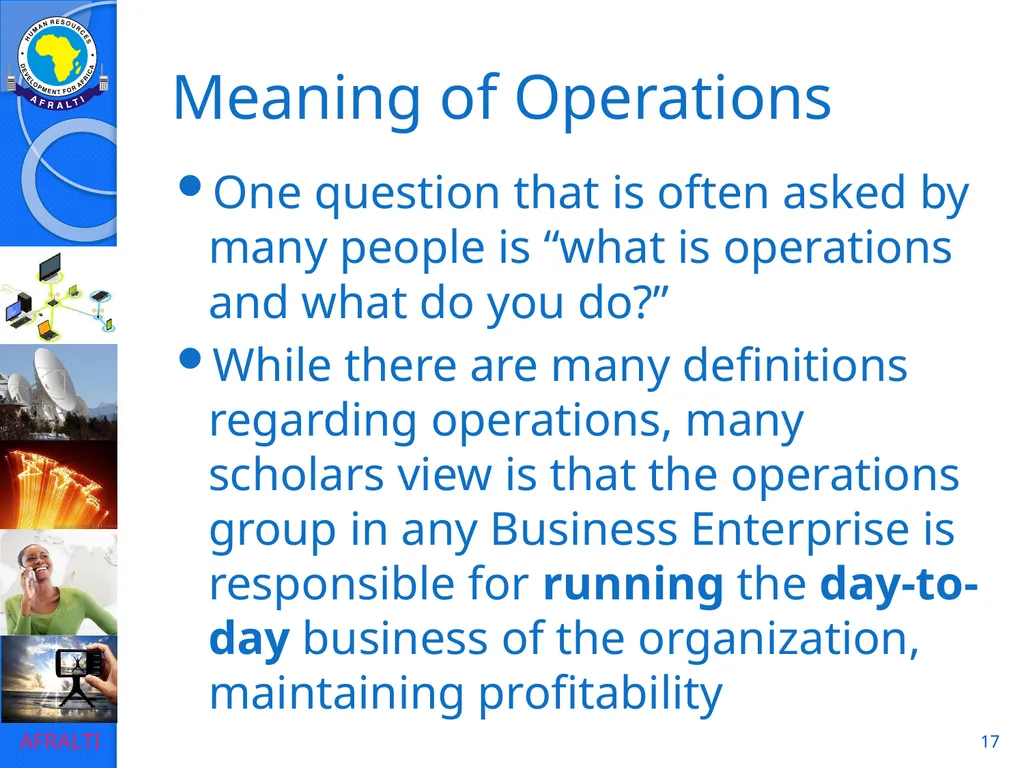 HUMAN RESOURCES DEVELOPMENT FOR AFRICA
AFRALTI

Meaning of Operations

• One question that is often asked by many people is "what is operations and what do you do?"

• While there are many definitions regarding operations, many scholars view is that the operations group in any Business Enterprise is responsible for running the day-to-day business of the organization, maintaining profitability

AFRALTI

17